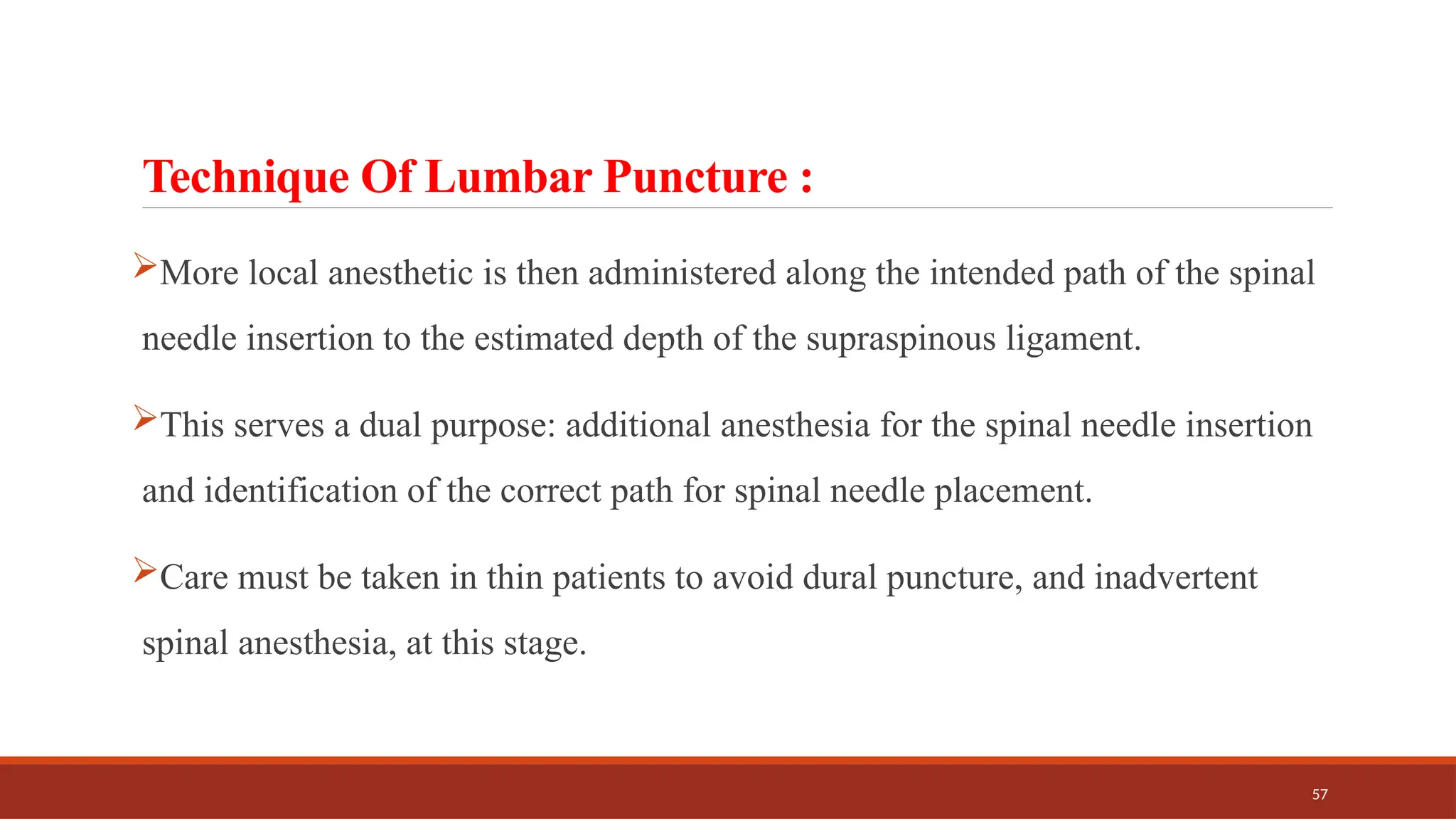 Technique Of Lumbar Puncture :

➢More local anesthetic is then administered along the intended path of the spinal needle insertion to the estimated depth of the supraspinous ligament.

➢This serves a dual purpose: additional anesthesia for the spinal needle insertion and identification of the correct path for spinal needle placement.

➢Care must be taken in thin patients to avoid dural puncture, and inadvertent spinal anesthesia, at this stage.

57